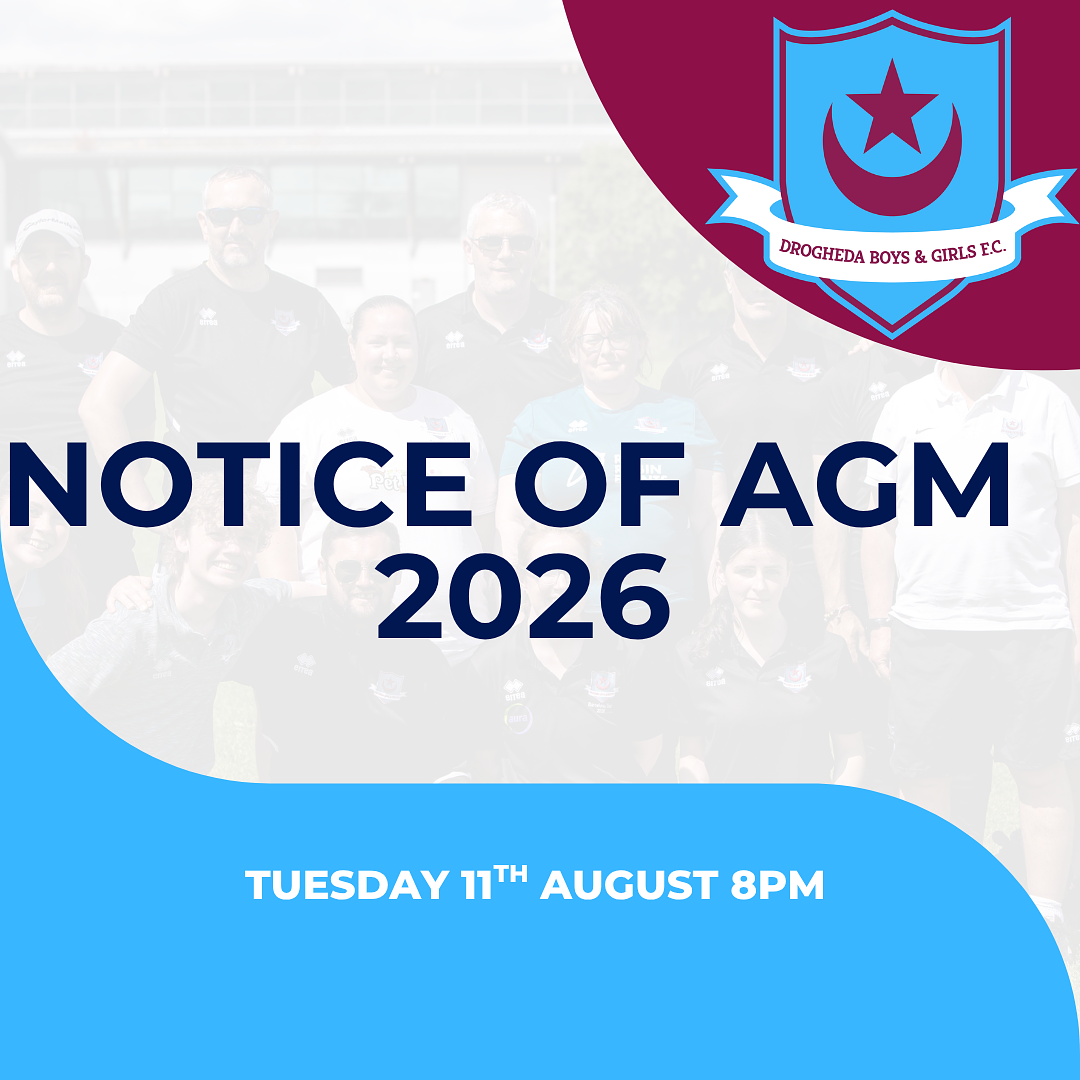 DROGHEDA BOYS & GIRLS F.C.

NOTICE OF AGM 2026

TUESDAY 11TH AUGUST 8PM